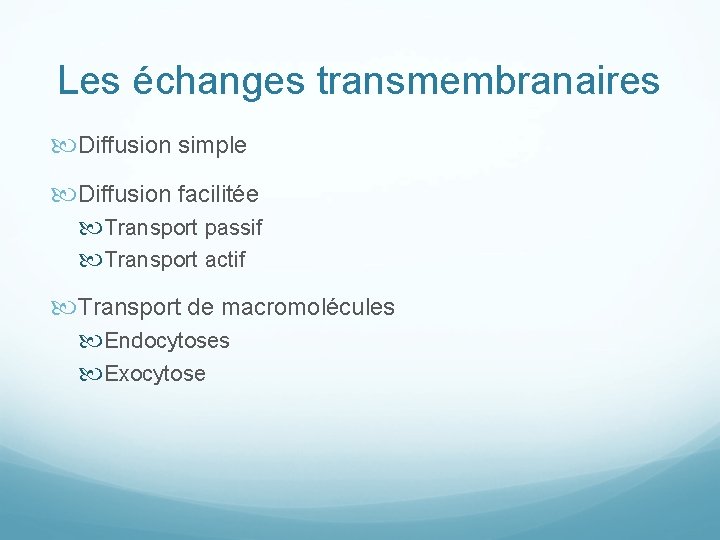 Les échanges transmembranaires

Diffusion simple

Diffusion facilitée
Transport passif
Transport actif

Transport de macromolécules
Endocytoses
Exocytose